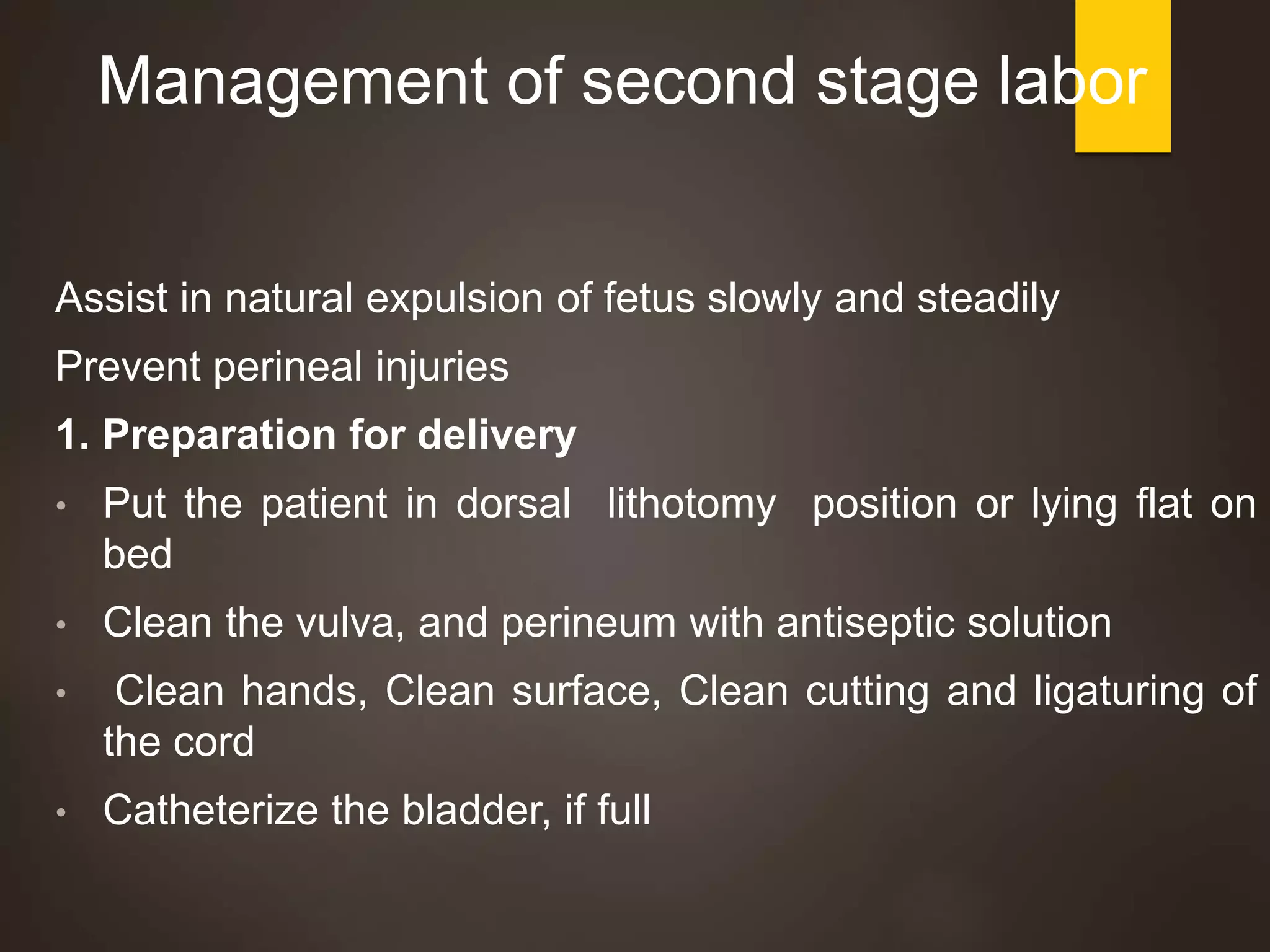 Management of second stage labor

Assist in natural expulsion of fetus slowly and steadily

Prevent perineal injuries

1. Preparation for delivery

• Put the patient in dorsal lithotomy position or lying flat on bed

• Clean the vulva, and perineum with antiseptic solution

• Clean hands, Clean surface, Clean cutting and ligaturing of the cord

• Catheterize the bladder, if full